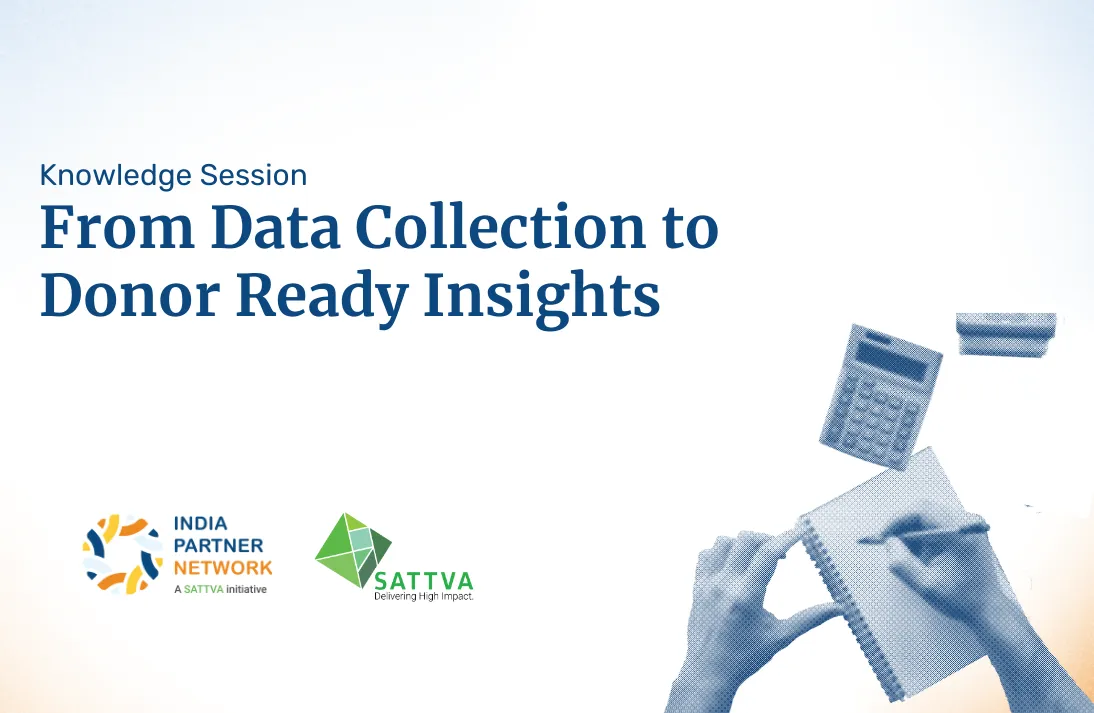 Knowledge Session

From Data Collection to Donor Ready Insights

INDIA PARTNER NETWORK
A SATTVA initiative

SATTVA
Delivering High Impact.